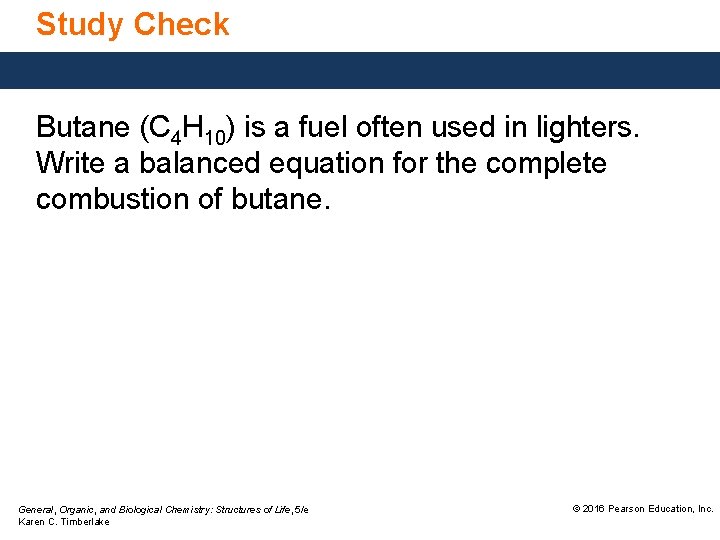 Study Check

Butane ($C_4H_{10}$) is a fuel often used in lighters. Write a balanced equation for the complete combustion of butane.

General, Organic, and Biological Chemistry: Structures of Life, 5/e
Karen C. Timberlake

© 2016 Pearson Education, Inc.